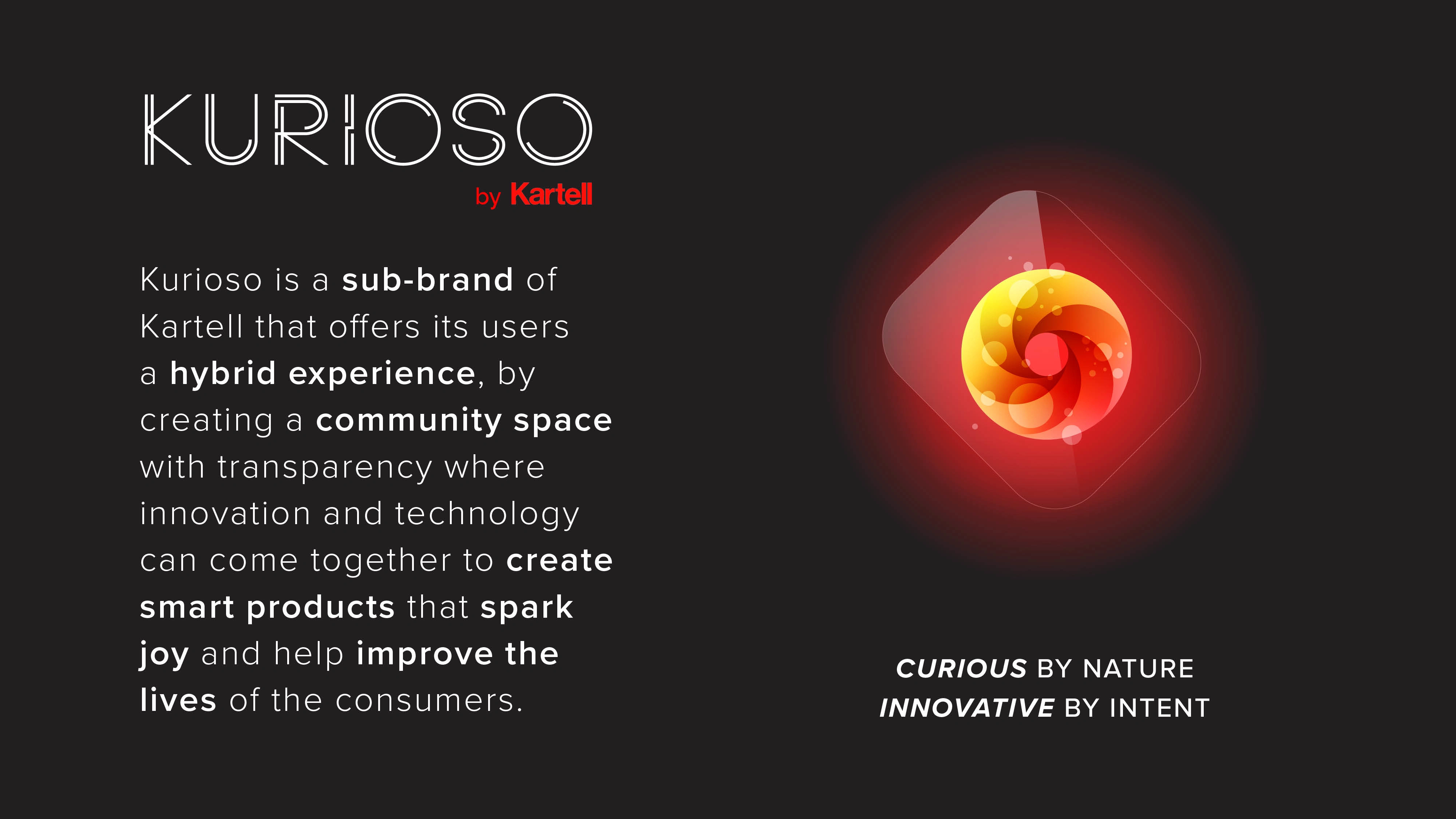 KURIOSO

by Kartell

Kurioso is a sub-brand of Kartell that offers its users a hybrid experience, by creating a community space with transparency where innovation and technology can come together to create smart products that spark joy and help improve the lives of the consumers.

CURIOUS BY NATURE
INNOVATIVE BY INTENT